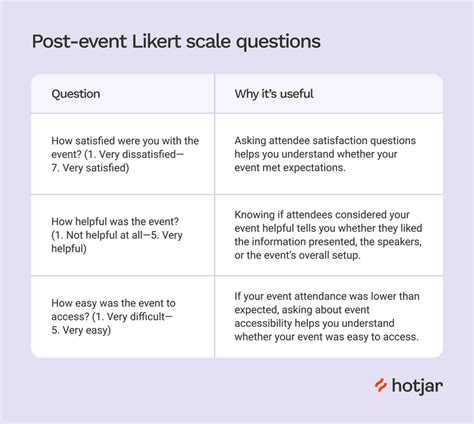 Post-event Likert scale questions

| Question | Why it's useful |
|---|---|
| How satisfied were you with the event? (1. Very dissatisfied—7. Very satisfied) | Asking attendee satisfaction questions helps you understand whether your event met expectations. |
| How helpful was the event? (1. Not helpful at all—5. Very helpful) | Knowing if attendees considered your event helpful tells you whether they liked the information presented, the speakers, or the event's overall setup. |
| How easy was the event to access? (1. Very difficult—5. Very easy) | If your event attendance was lower than expected, asking about event accessibility helps you understand whether your event was easy to access. |

hotjar